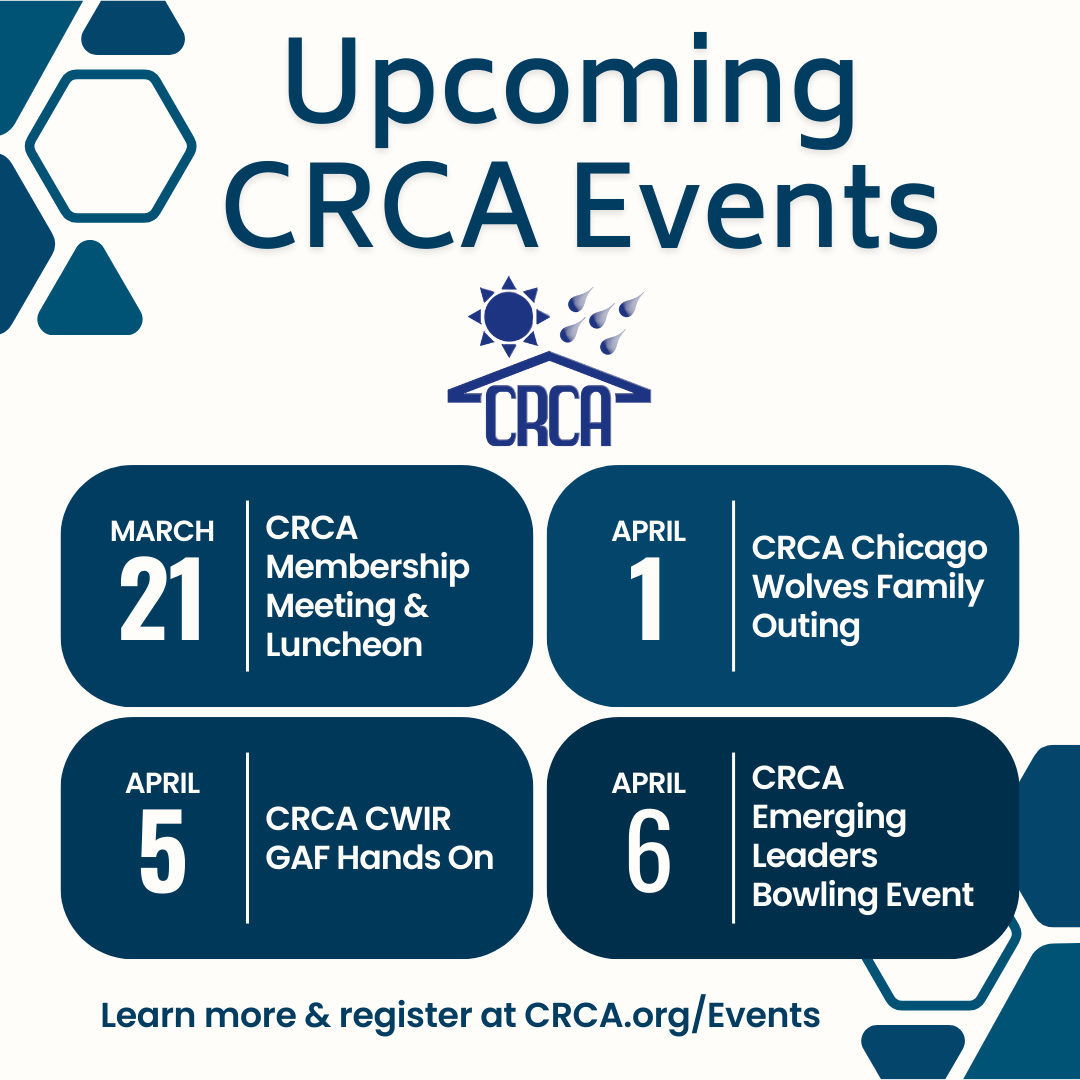 Upcoming CRCA Events

CRCA

MARCH
21
CRCA Membership Meeting & Luncheon

APRIL
1
CRCA Chicago Wolves Family Outing

APRIL
5
CRCA CWIR GAF Hands On

APRIL
6
CRCA Emerging Leaders Bowling Event

Learn more & register at CRCA.org/Events